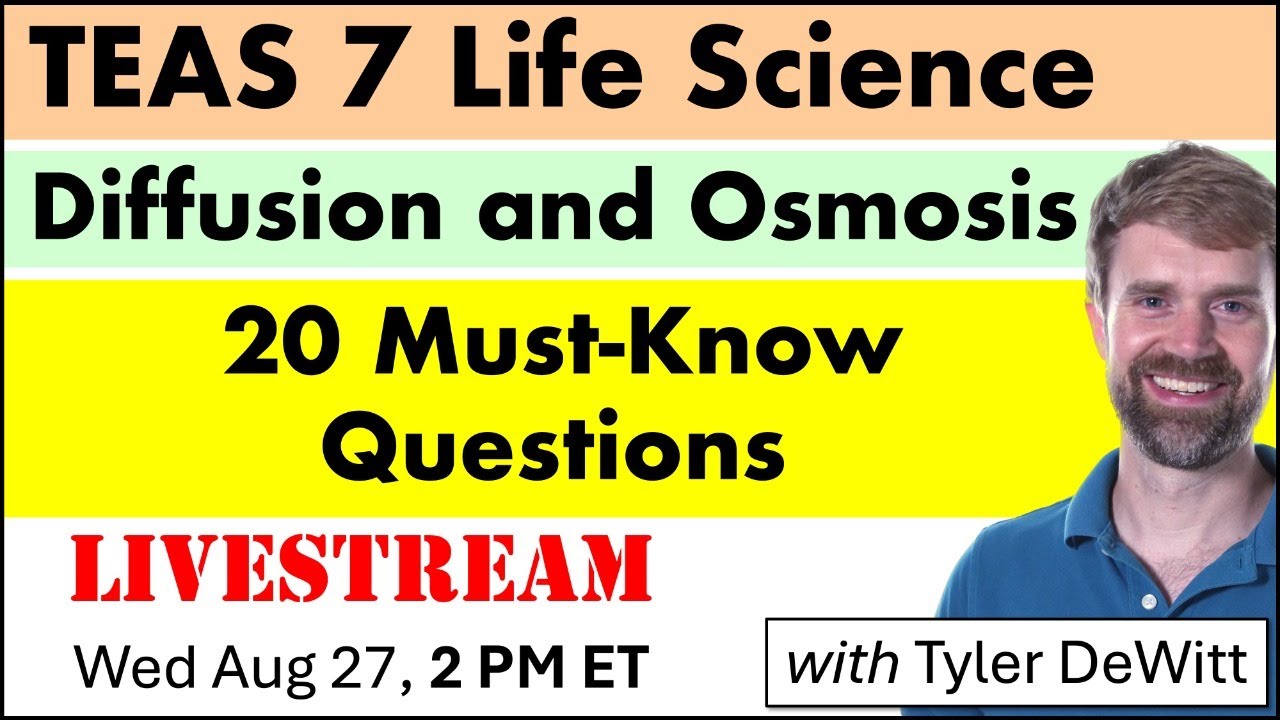 TEAS 7 Life Science

Diffusion and Osmosis

20 Must-Know Questions

LIVESTREAM

Wed Aug 27, 2 PM ET

with Tyler DeWitt